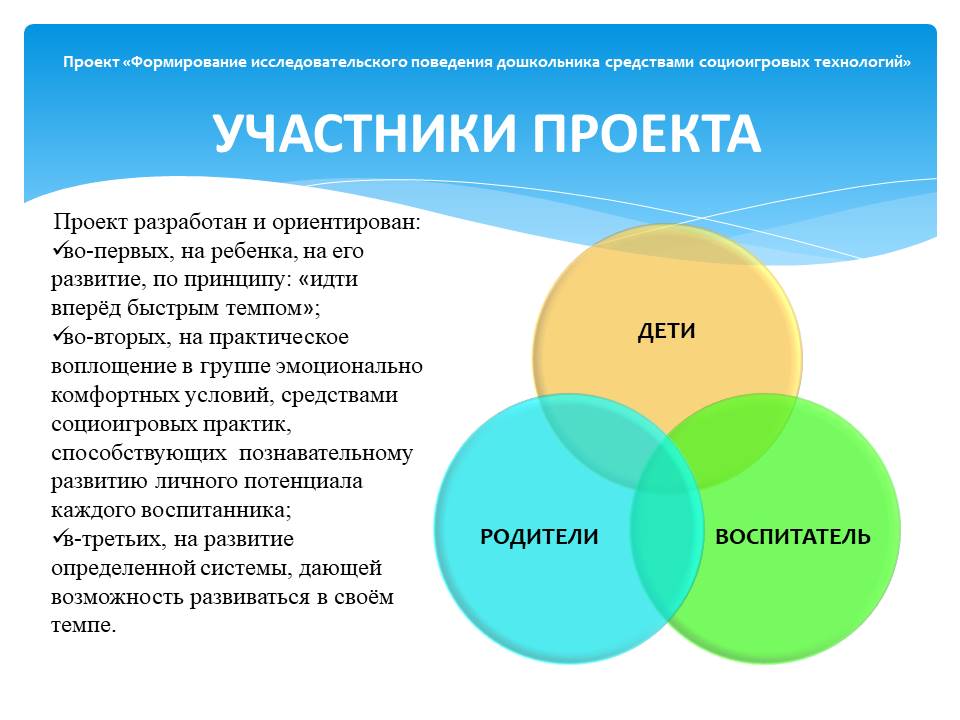 Проект «Формирование исследовательского поведения дошкольника средствами социоигровых технологий»

УЧАСТНИКИ ПРОЕКТА

Проект разработан и ориентирован:
✓во-первых, на ребенка, на его развитие, по принципу: «идти вперёд быстрым темпом»;
✓во-вторых, на практическое воплощение в группе эмоционально комфортных условий, средствами социоигровых практик, способствующих познавательному развитию личного потенциала каждого воспитанника;
✓в-третьих, на развитие определенной системы, дающей возможность развиваться в своём темпе.

ДЕТИ

РОДИТЕЛИ

ВОСПИТАТЕЛЬ